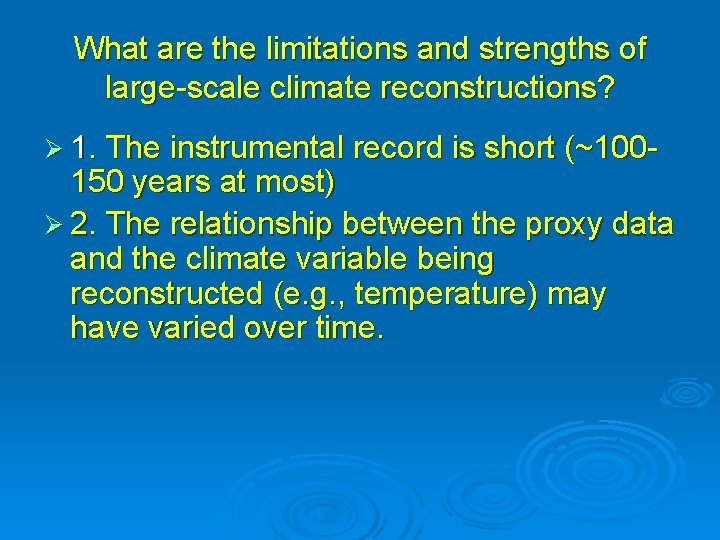 What are the limitations and strengths of large-scale climate reconstructions?

➢ 1. The instrumental record is short (~100-150 years at most)

➢ 2. The relationship between the proxy data and the climate variable being reconstructed (e.g., temperature) may have varied over time.